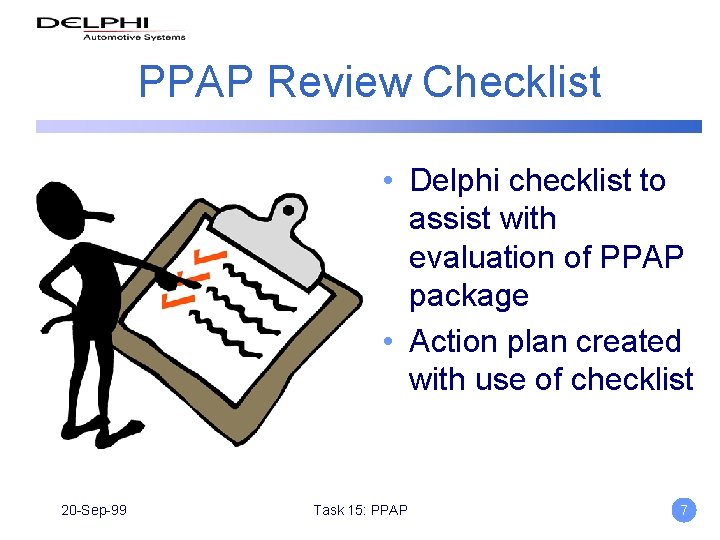 DELPHI
Automotive Systems

PPAP Review Checklist

• Delphi checklist to assist with evaluation of PPAP package
• Action plan created with use of checklist

20-Sep-99

Task 15: PPAP

7